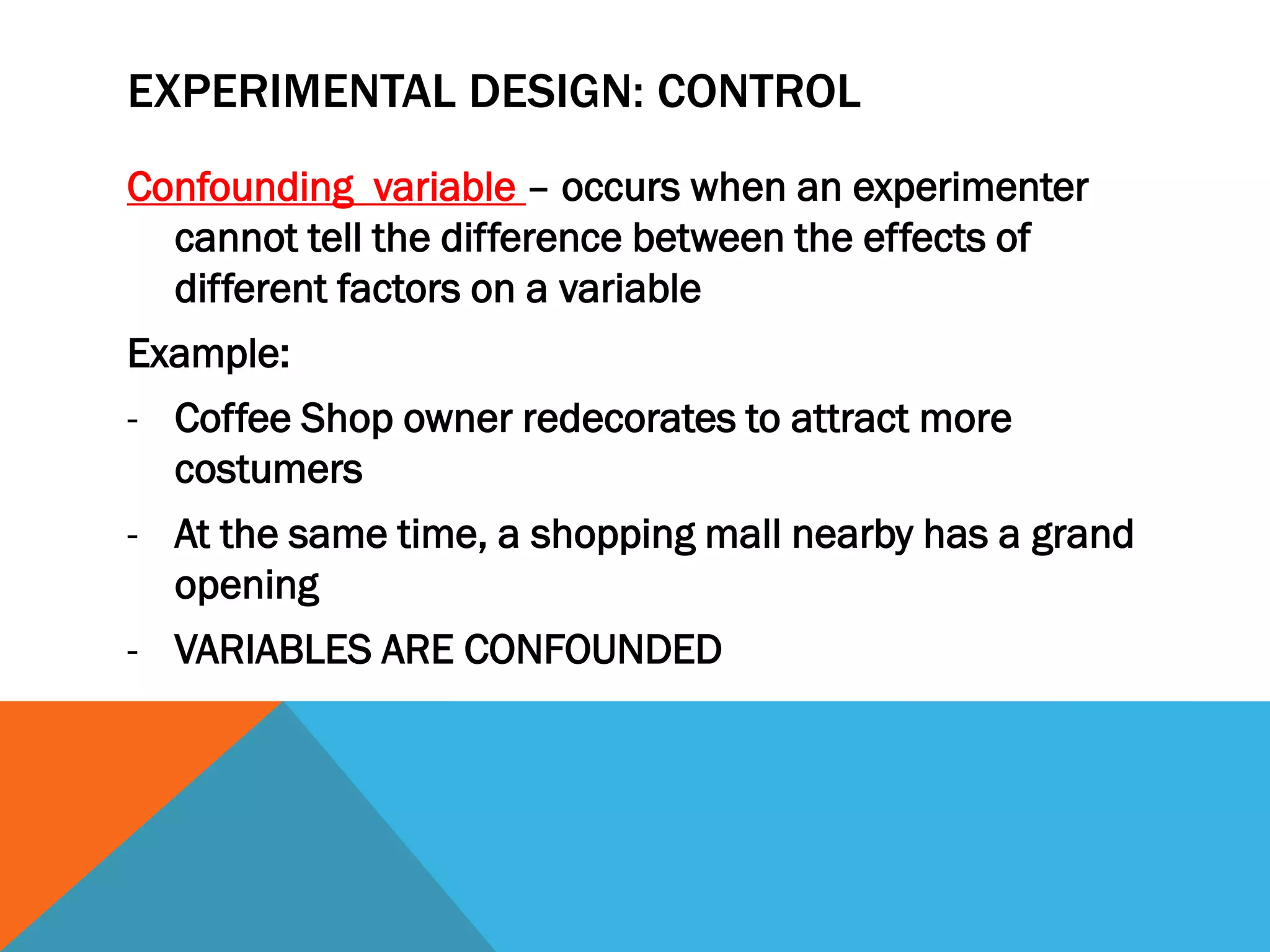 EXPERIMENTAL DESIGN: CONTROL

Confounding variable – occurs when an experimenter cannot tell the difference between the effects of different factors on a variable

Example:

- Coffee Shop owner redecorates to attract more costumers

- At the same time, a shopping mall nearby has a grand opening

- VARIABLES ARE CONFOUNDED